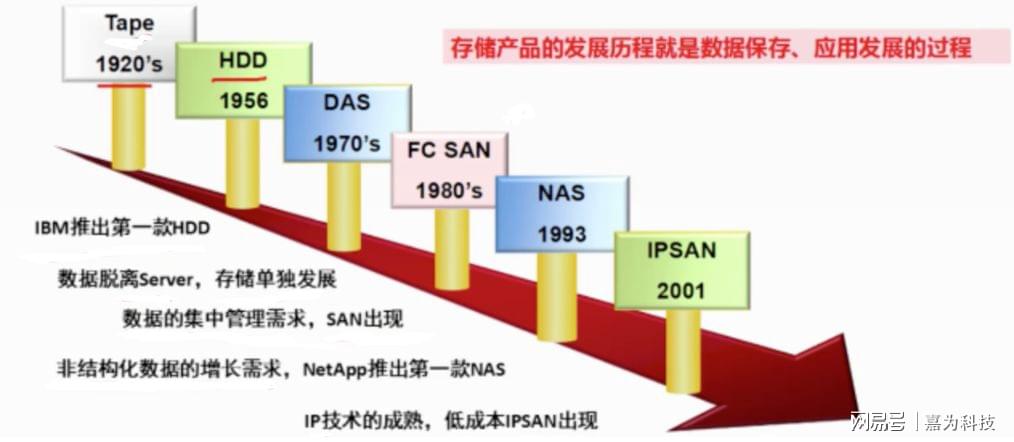 Tape
1920's

HDD
1956

DAS
1970's

FC SAN
1980's

NAS
1993

IPSAN
2001

存储产品的发展历程就是数据保存、应用发展的过程

IBM推出第一款HDD

数据脱离Server，存储单独发展

数据的集中管理需求，SAN出现

非结构化数据的增长需求，NetApp推出第一款NAS

IP技术的成熟，低成本IPSAN出现

网易号 | 嘉为科技